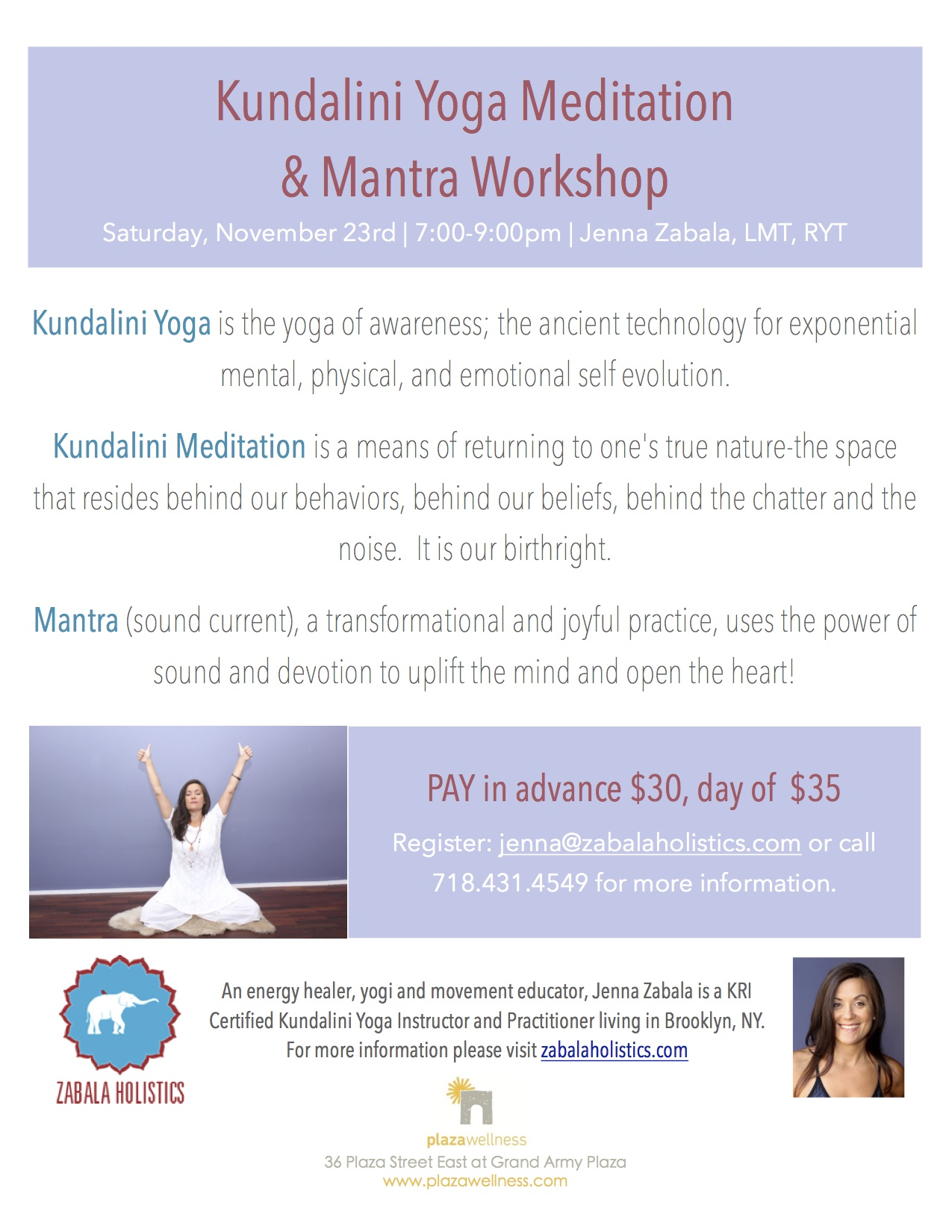 Kundalini Yoga Meditation & Mantra Workshop

Saturday, November 23rd | 7:00-9:00pm | Jenna Zabala, LMT, RYT

Kundalini Yoga is the yoga of awareness; the ancient technology for exponential mental, physical, and emotional self evolution.

Kundalini Meditation is a means of returning to one's true nature-the space that resides behind our behaviors, behind our beliefs, behind the chatter and the noise. It is our birthright.

Mantra (sound current), a transformational and joyful practice, uses the power of sound and devotion to uplift the mind and open the heart!

PAY in advance $30, day of $35

Register: jenna@zabalaholistics.com or call 718.431.4549 for more information.

ZABALA HOLISTICS

An energy healer, yogi and movement educator, Jenna Zabala is a KRI Certified Kundalini Yoga Instructor and Practitioner living in Brooklyn, NY. For more information please visit zabalaholistics.com

plazawellness
36 Plaza Street East at Grand Army Plaza
www.plazawellness.com